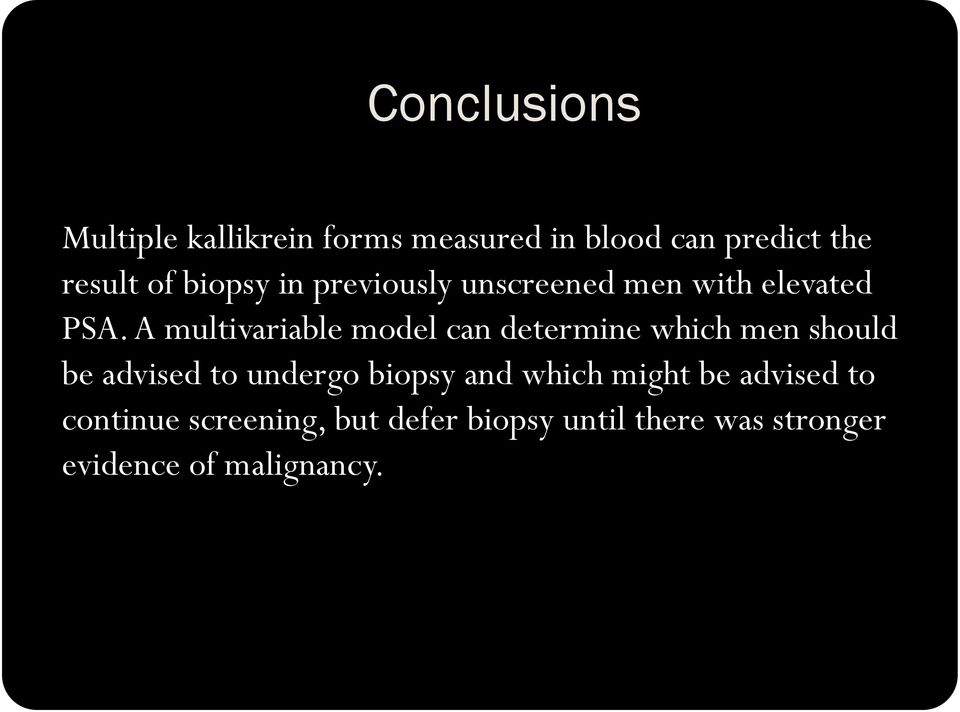 Conclusions

Multiple kallikrein forms measured in blood can predict the result of biopsy in previously unscreened men with elevated PSA. A multivariable model can determine which men should be advised to undergo biopsy and which might be advised to continue screening, but defer biopsy until there was stronger evidence of malignancy.